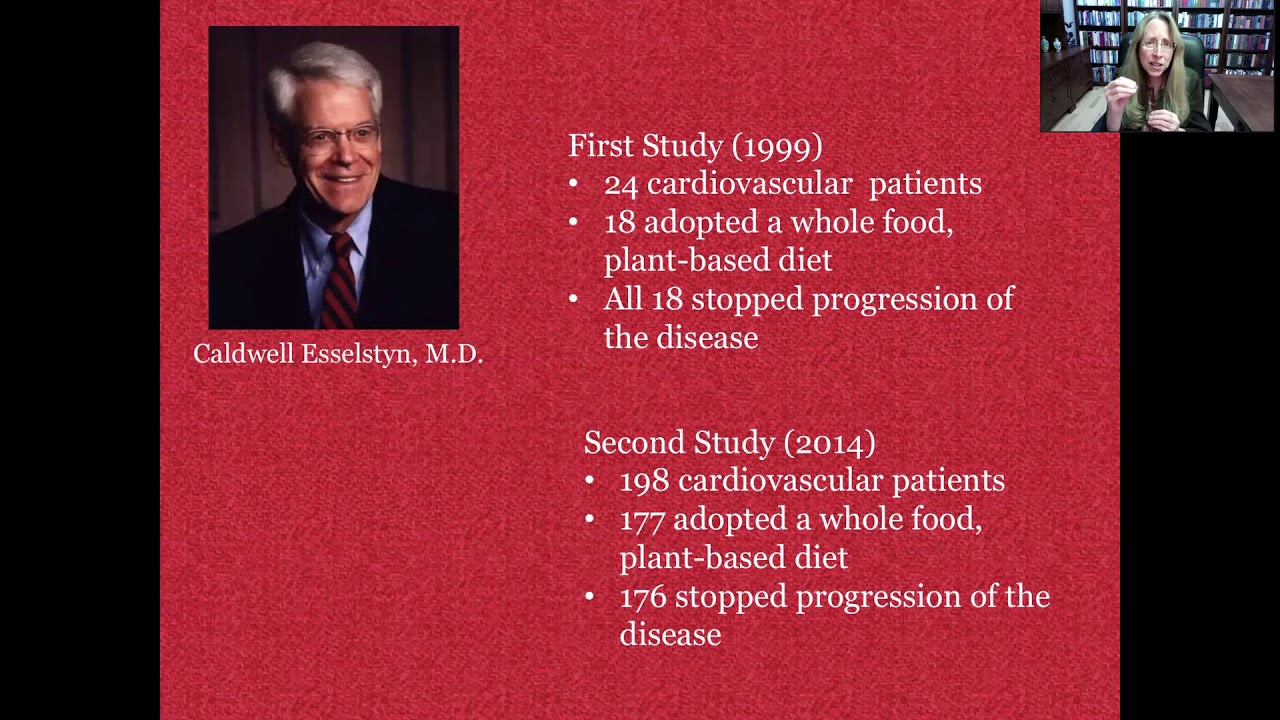 Caldwell Esselstyn, M.D.

First Study (1999)
• 24 cardiovascular patients
• 18 adopted a whole food, plant-based diet
• All 18 stopped progression of the disease

Second Study (2014)
• 198 cardiovascular patients
• 177 adopted a whole food, plant-based diet
• 176 stopped progression of the disease